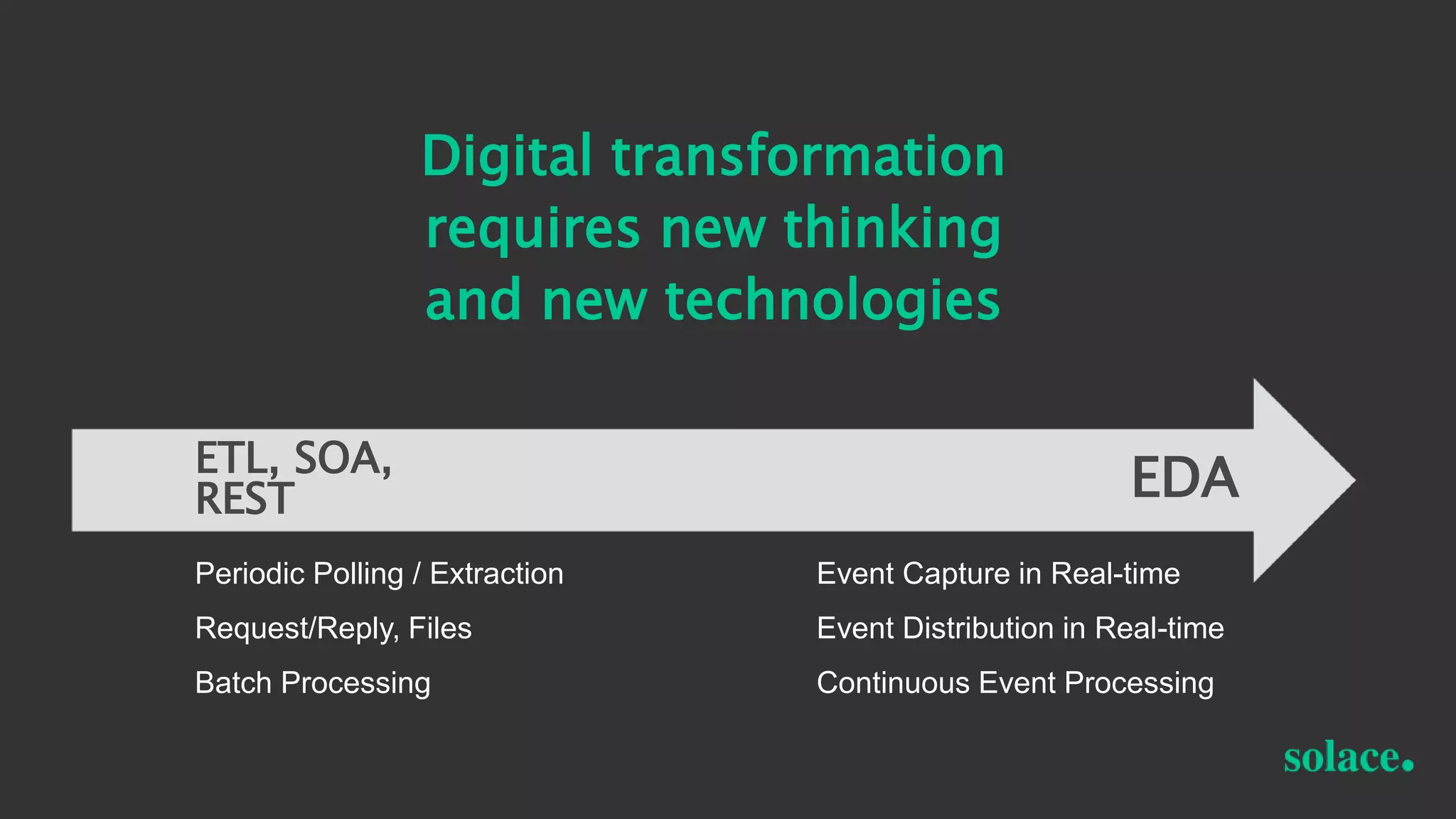 Digital transformation requires new thinking and new technologies

ETL, SOA, REST

EDA

Periodic Polling / Extraction

Request/Reply, Files

Batch Processing

Event Capture in Real-time

Event Distribution in Real-time

Continuous Event Processing

solace.